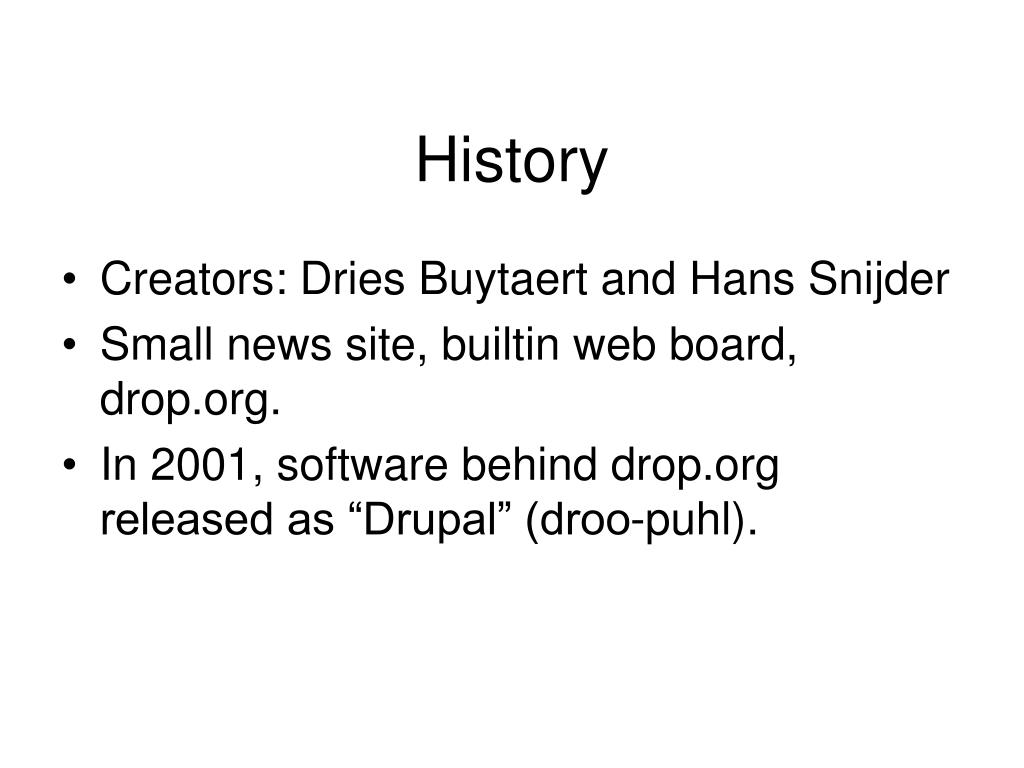 History

• Creators: Dries Buytaert and Hans Snijder
• Small news site, builtin web board, drop.org.
• In 2001, software behind drop.org released as “Drupal” (droo-puhl).